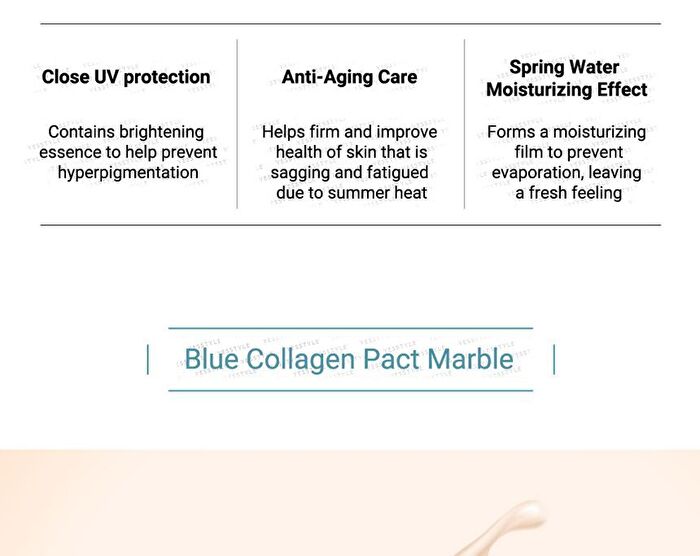 Close UV protection

Contains brightening essence to help prevent hyperpigmentation

Anti-Aging Care

Helps firm and improve health of skin that is sagging and fatigued due to summer heat

Spring Water Moisturizing Effect

Forms a moisturizing film to prevent evaporation, leaving a fresh feeling

Blue Collagen Pact Marble